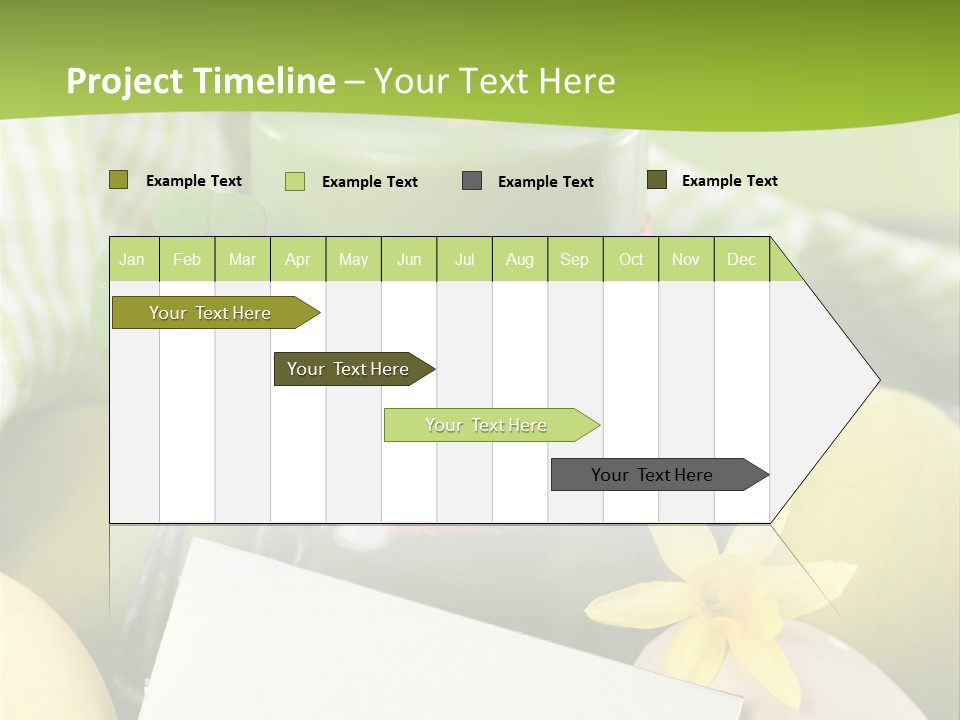 Project Timeline – Your Text Here

Example Text
Example Text
Example Text
Example Text

| Jan | Feb | Mar | Apr | May | Jun | Jul | Aug | Sep | Oct | Nov | Dec |
|---|---|---|---|---|---|---|---|---|---|---|---|

Your Text Here
Your Text Here
Your Text Here
Your Text Here